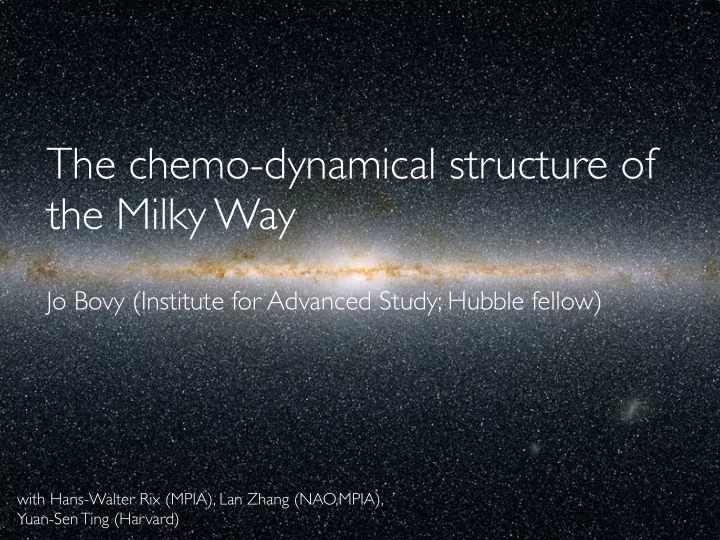 The chemo-dynamical structure of the Milky Way

Jo Bovy (Institute for Advanced Study; Hubble fellow)

with Hans-Walter Rix (MPIA), Lan Zhang (NAO,MPIA), Yuan-Sen Ting (Harvard)